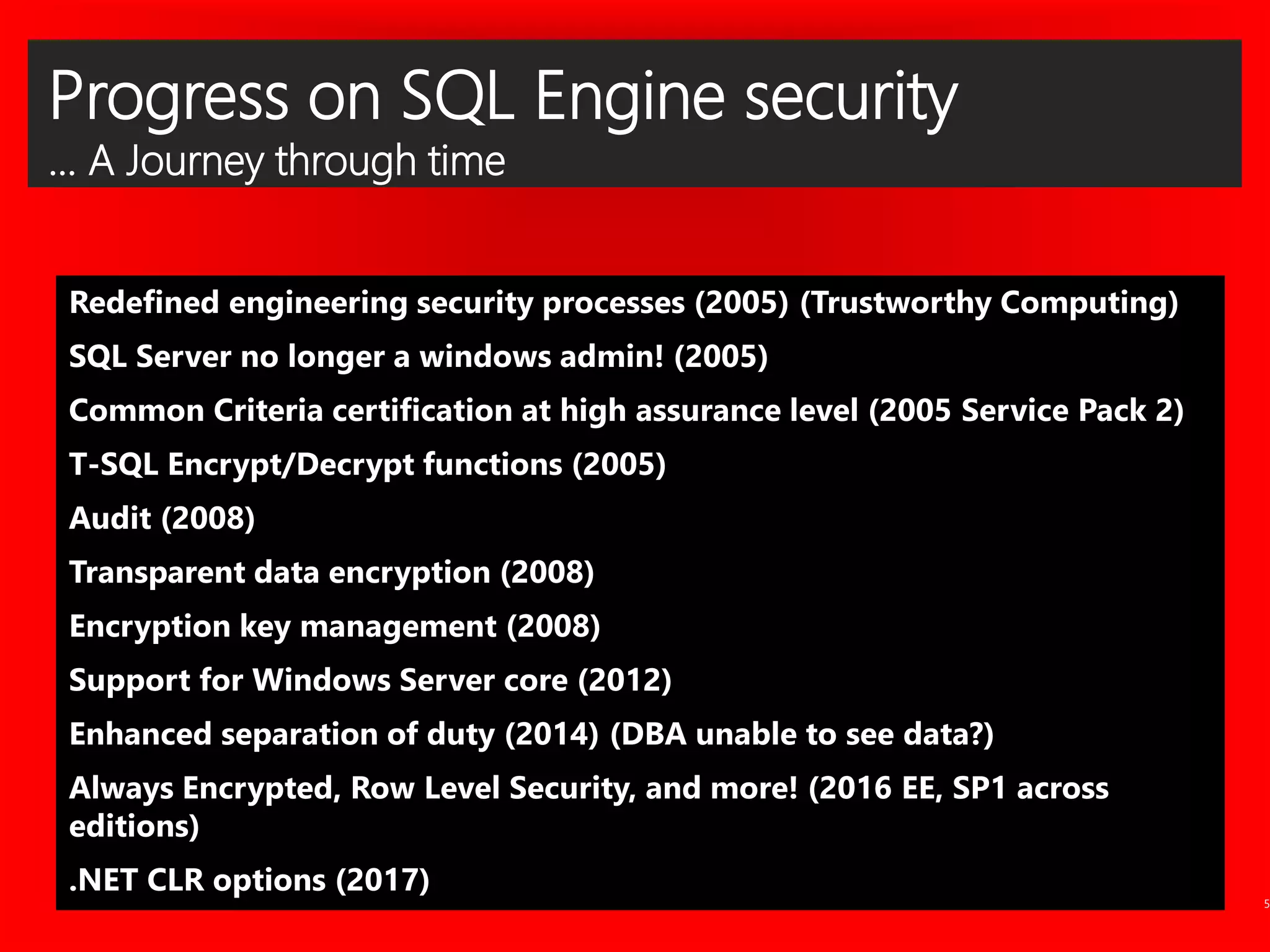 Progress on SQL Engine security
... A Journey through time

Redefined engineering security processes (2005) (Trustworthy Computing)

SQL Server no longer a windows admin! (2005)

Common Criteria certification at high assurance level (2005 Service Pack 2)

T-SQL Encrypt/Decrypt functions (2005)

Audit (2008)

Transparent data encryption (2008)

Encryption key management (2008)

Support for Windows Server core (2012)

Enhanced separation of duty (2014) (DBA unable to see data?)

Always Encrypted, Row Level Security, and more! (2016 EE, SP1 across editions)

.NET CLR options (2017)

5